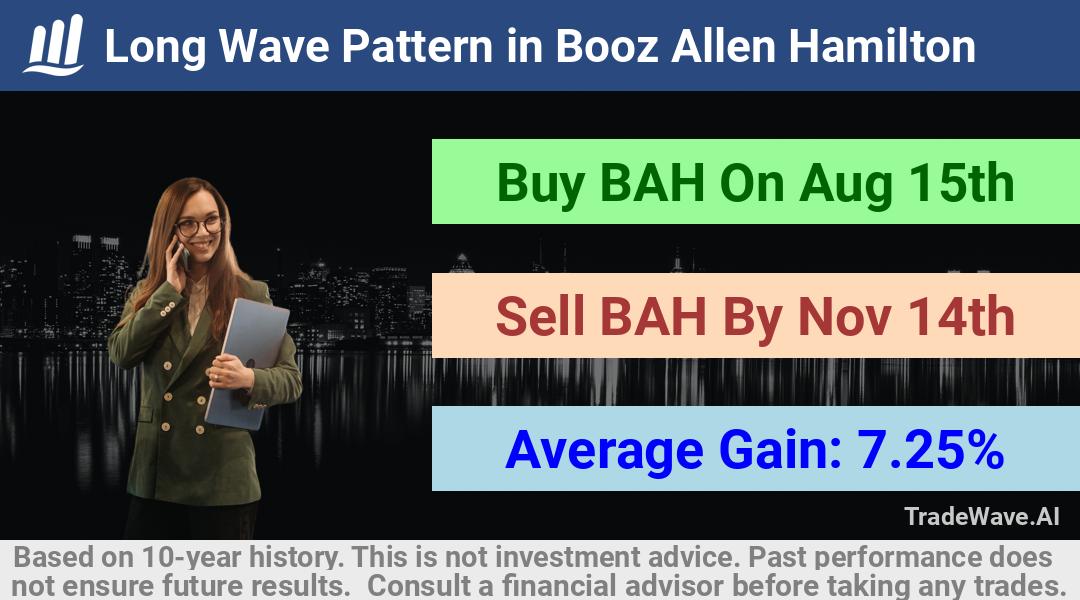 Long Wave Pattern in Booz Allen Hamilton

Buy BAH On Aug 15th

Sell BAH By Nov 14th

Average Gain: 7.25%

TradeWave.AI

Based on 10-year history. This is not investment advice. Past performance does not ensure future results. Consult a financial advisor before taking any trades.